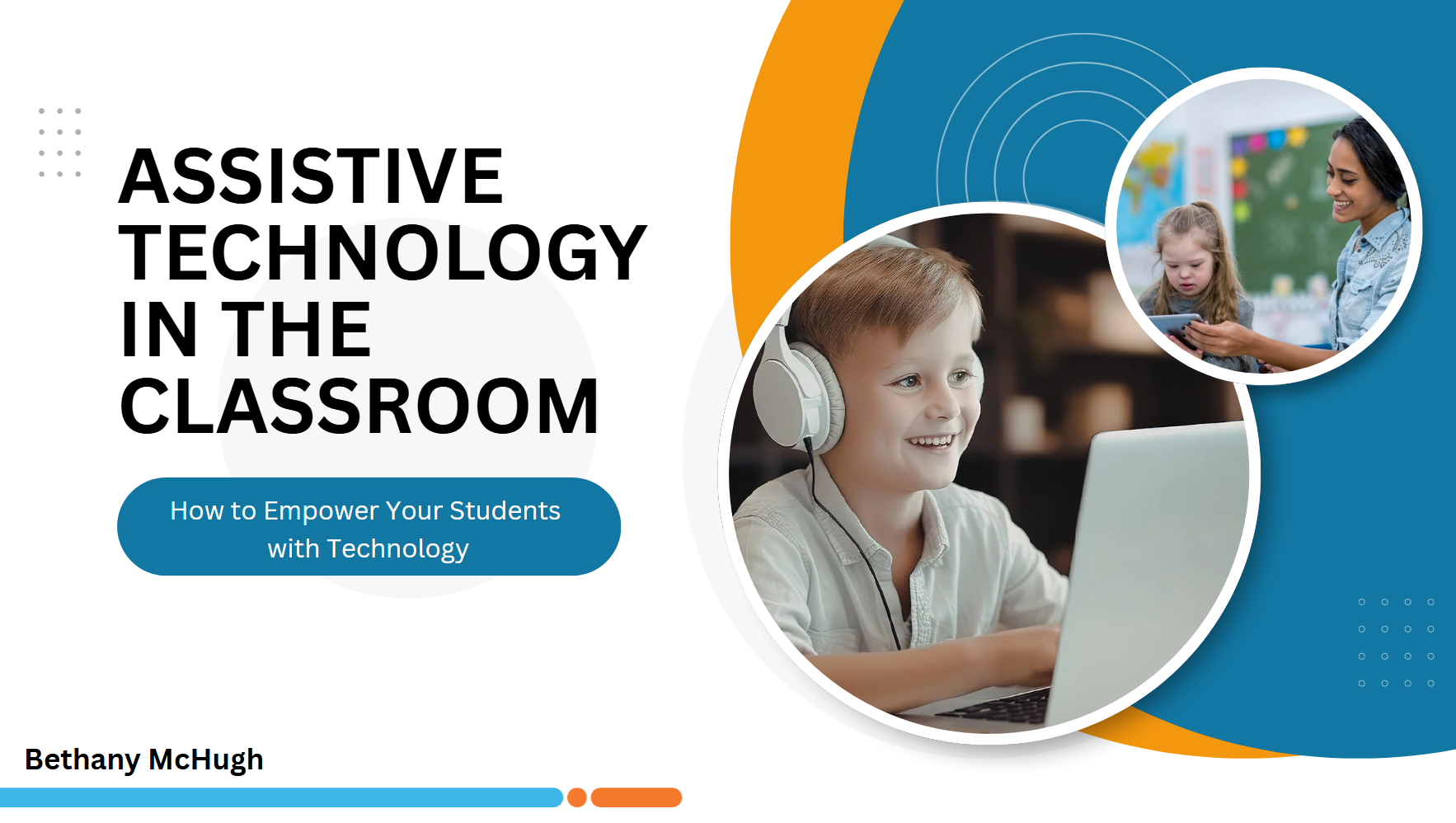 ASSISTIVE TECHNOLOGY IN THE CLASSROOM

How to Empower Your Students with Technology

Bethany McHugh